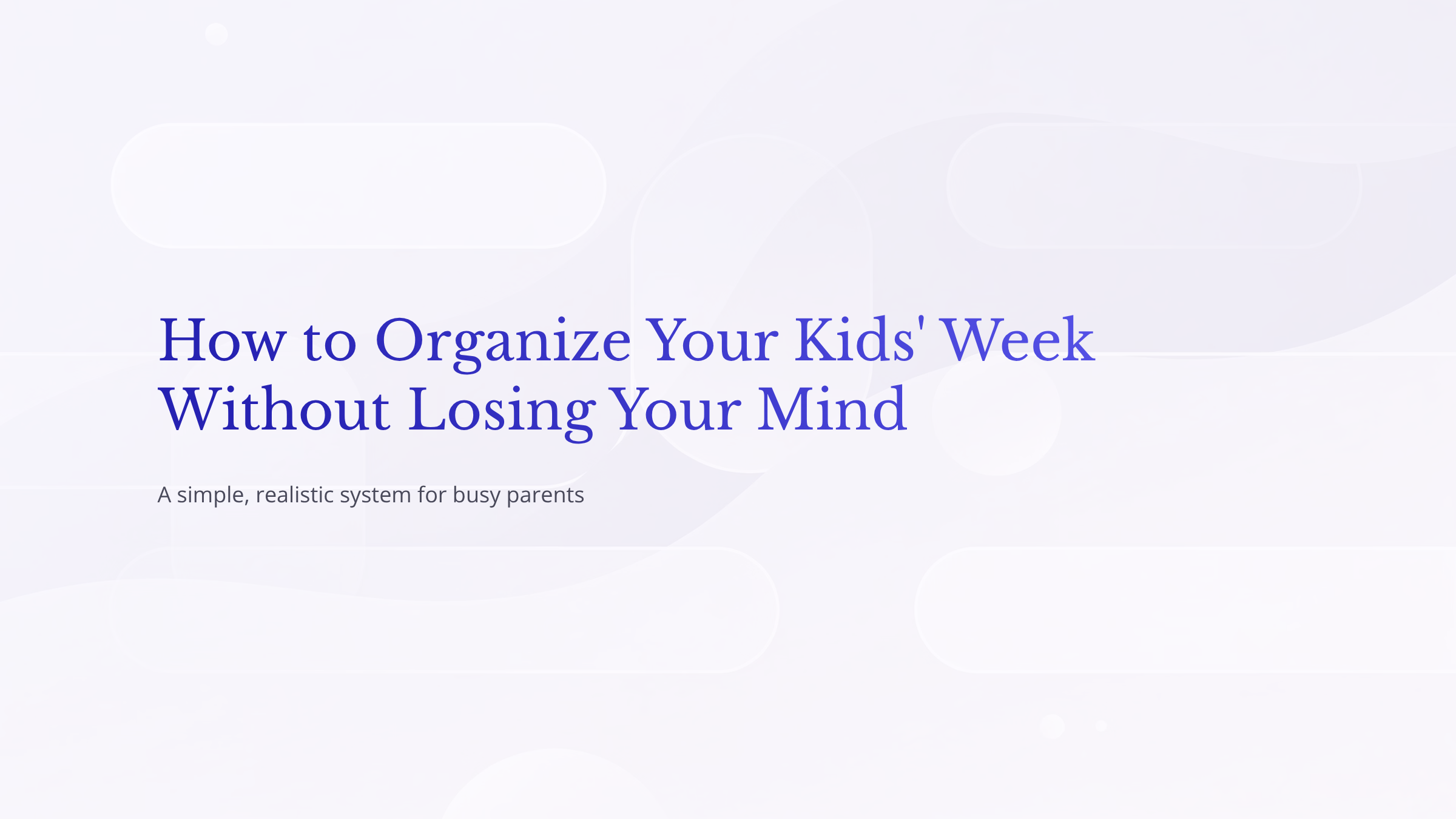 How to Organize Your Kids' Week Without Losing Your Mind

A simple, realistic system for busy parents